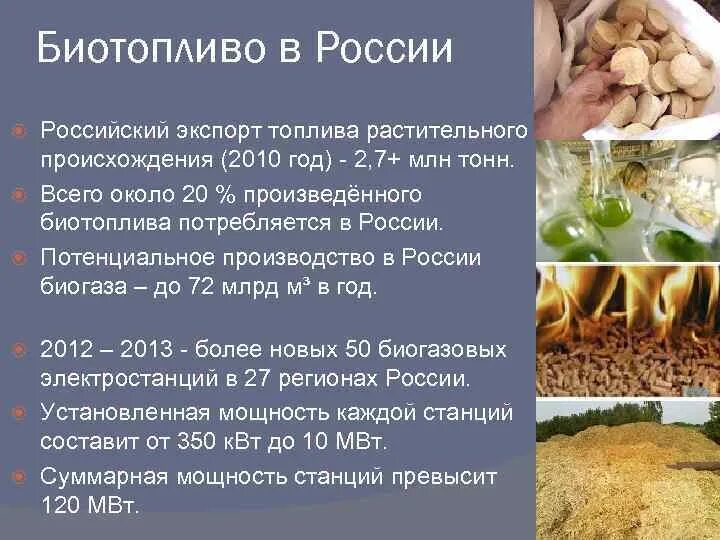 Биотопливо в России

Российский экспорт топлива растительного происхождения (2010 год) - 2,7+ млн тонн.

Всего около 20 % произведённого биотоплива потребляется в России.

Потенциальное производство в России биогаза – до 72 млрд м³ в год.

2012 – 2013 - более новых 50 биогазовых электростанций в 27 регионах России.

Установленная мощность каждой станций составит от 350 кВт до 10 МВт.

Суммарная мощность станций превысит 120 МВт.